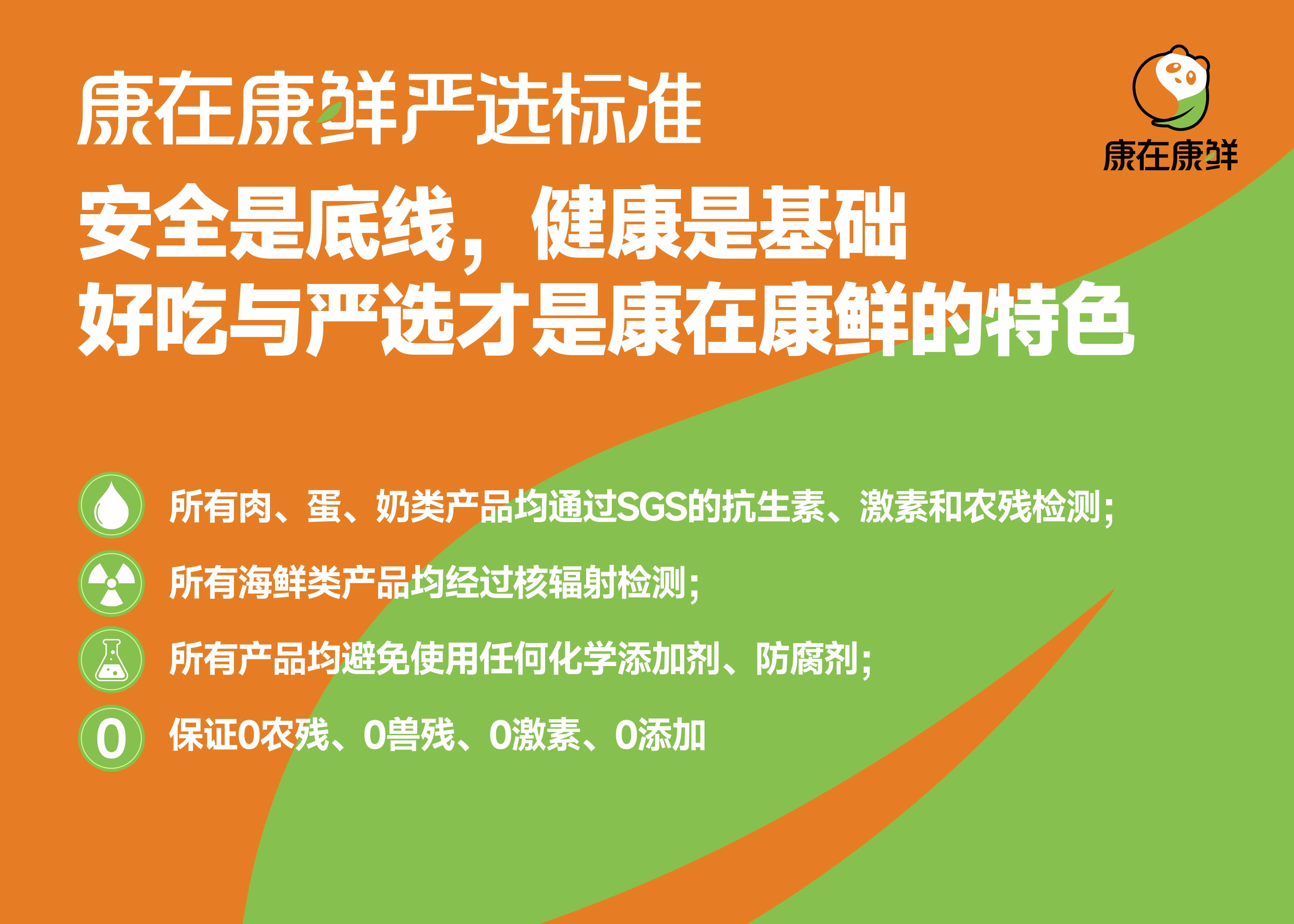 康在康鲜严选标准

康在康鲜

安全是底线，健康是基础
好吃与严选才是康在康鲜的特色

所有肉、蛋、奶类产品均通过SGS的抗生素、激素和农残检测；

所有海鲜类产品均经过核辐射检测；

所有产品均避免使用任何化学添加剂、防腐剂；

0 保证0农残、0兽残、0激素、0添加